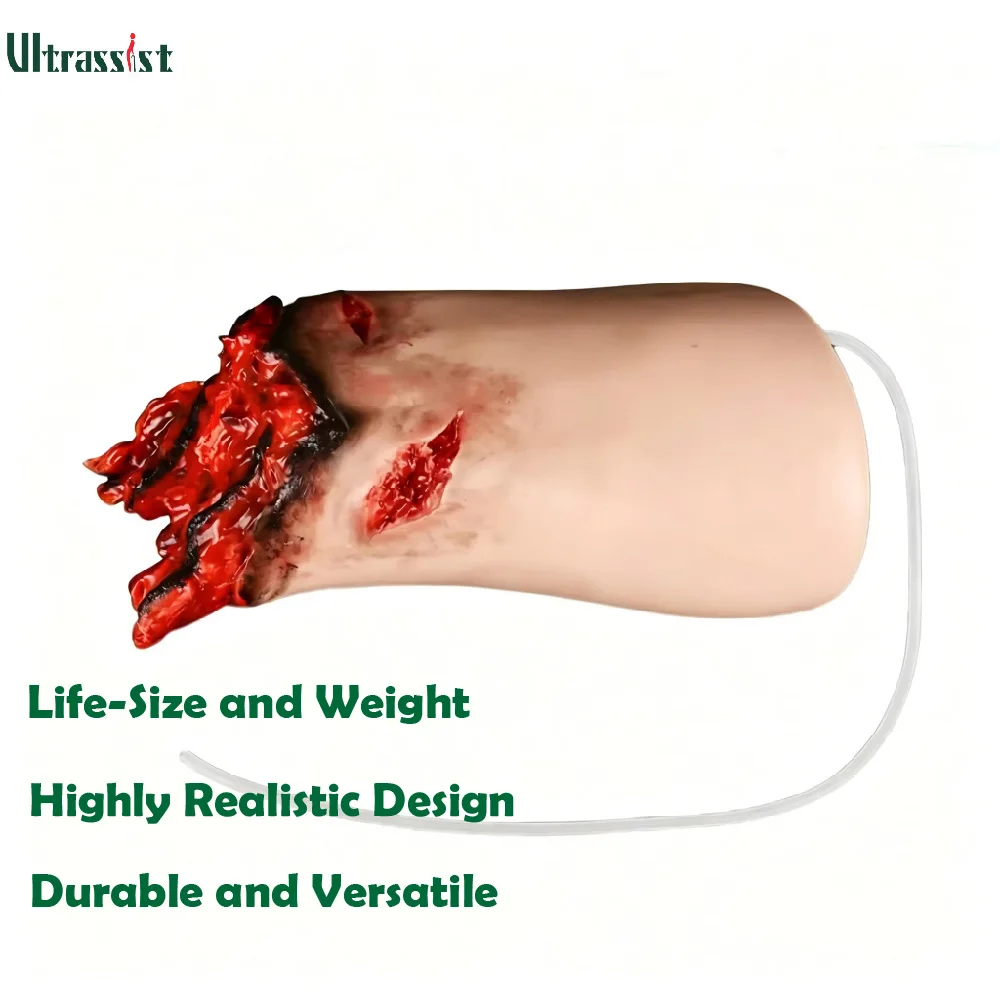 Ultrassist

Life-Size and Weight

Highly Realistic Design

Durable and Versatile